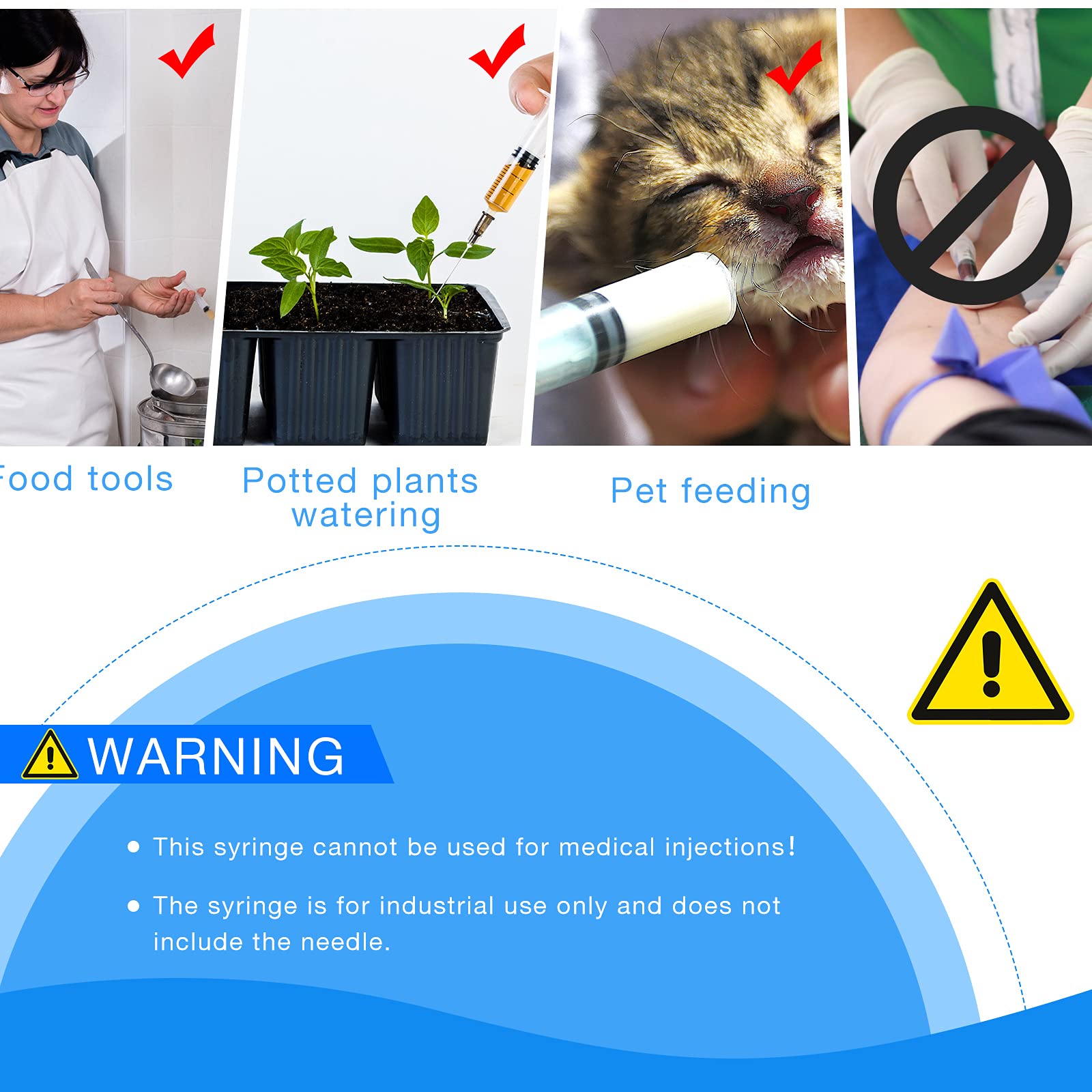 ood tools

Potted plants watering

Pet feeding

WARNING

• This syringe cannot be used for medical injections!

• The syringe is for industrial use only and does not include the needle.